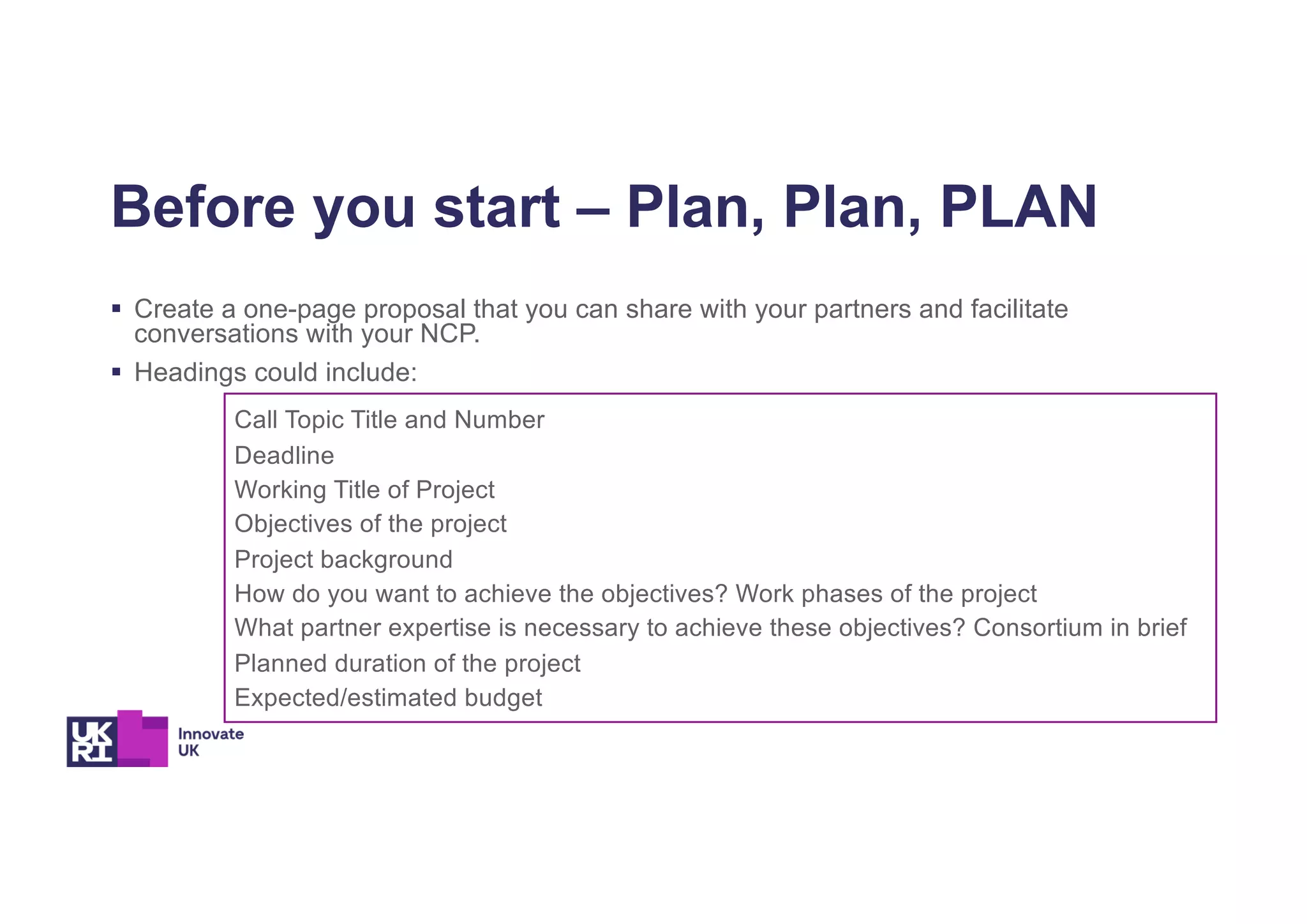 Before you start – Plan, Plan, PLAN

▪ Create a one-page proposal that you can share with your partners and facilitate conversations with your NCP.

▪ Headings could include:

Call Topic Title and Number
Deadline
Working Title of Project
Objectives of the project
Project background
How do you want to achieve the objectives? Work phases of the project
What partner expertise is necessary to achieve these objectives? Consortium in brief
Planned duration of the project
Expected/estimated budget

UK RI Innovate UK